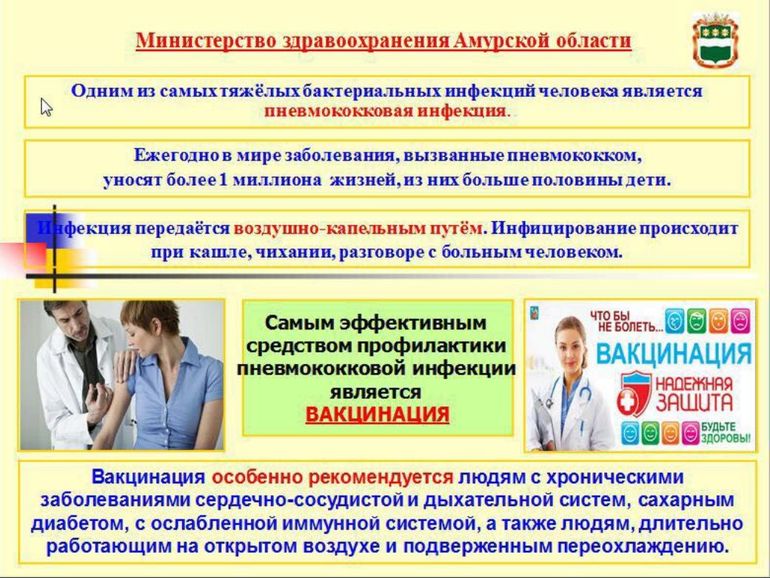 Министерство здравоохранения Амурской области

Одним из самых тяжёлых бактериальных инфекций человека является пневмококковая инфекция.

Ежегодно в мире заболевания, вызванные пневмококком, уносят более 1 миллиона жизней, из них больше половины дети.

Инфекция передаётся воздушно-капельным путём. Инфицирование происходит при кашле, чихании, разговоре с больным человеком.

Самым эффективным средством профилактики пневмококковой инфекции является ВАКЦИНАЦИЯ

ЧТО БЫ НЕ БОЛЕТЬ... ВАКЦИНАЦИЯ НАДЕЖНАЯ ЗАЩИТА БУДЬТЕ ЗДОРОВЫ!

Вакцинация особенно рекомендуется людям с хроническими заболеваниями сердечно-сосудистой и дыхательной систем, сахарным диабетом, с ослабленной иммунной системой, а также людям, длительно работающим на открытом воздухе и подверженным переохлаждению.